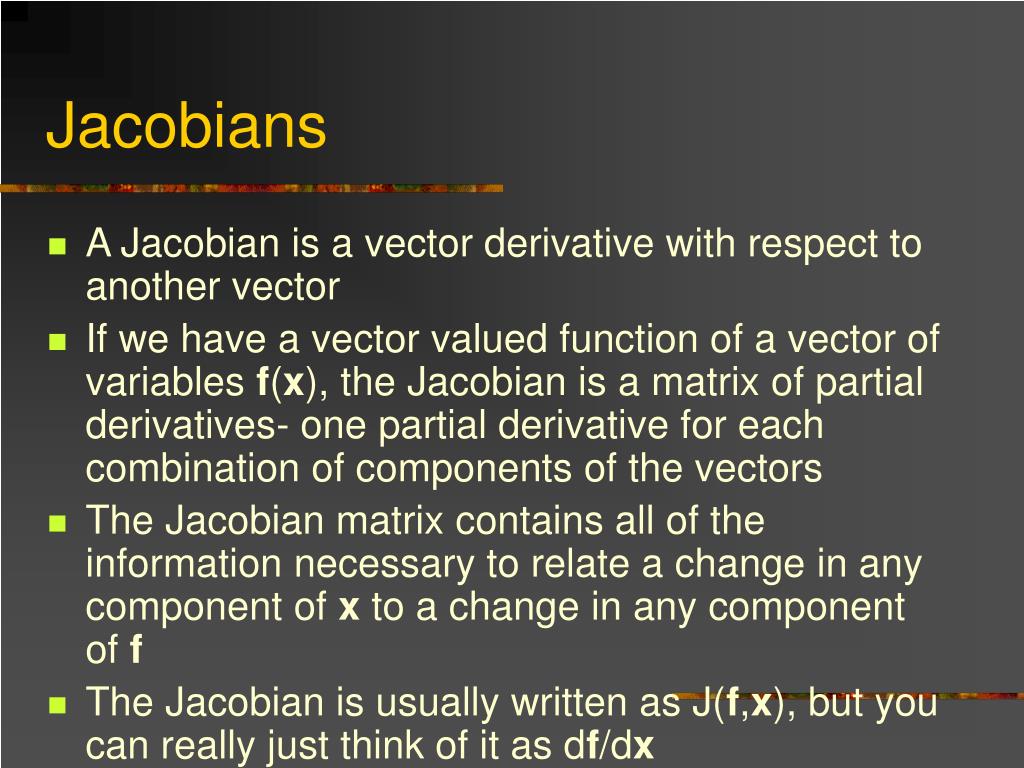 Jacobians

- A Jacobian is a vector derivative with respect to another vector
- If we have a vector valued function of a vector of variables **f**(**x**), the Jacobian is a matrix of partial derivatives- one partial derivative for each combination of components of the vectors
- The Jacobian matrix contains all of the information necessary to relate a change in any component of **x** to a change in any component of **f**
- The Jacobian is usually written as J(**f**,**x**), but you can really just think of it as d**f**/d**x**